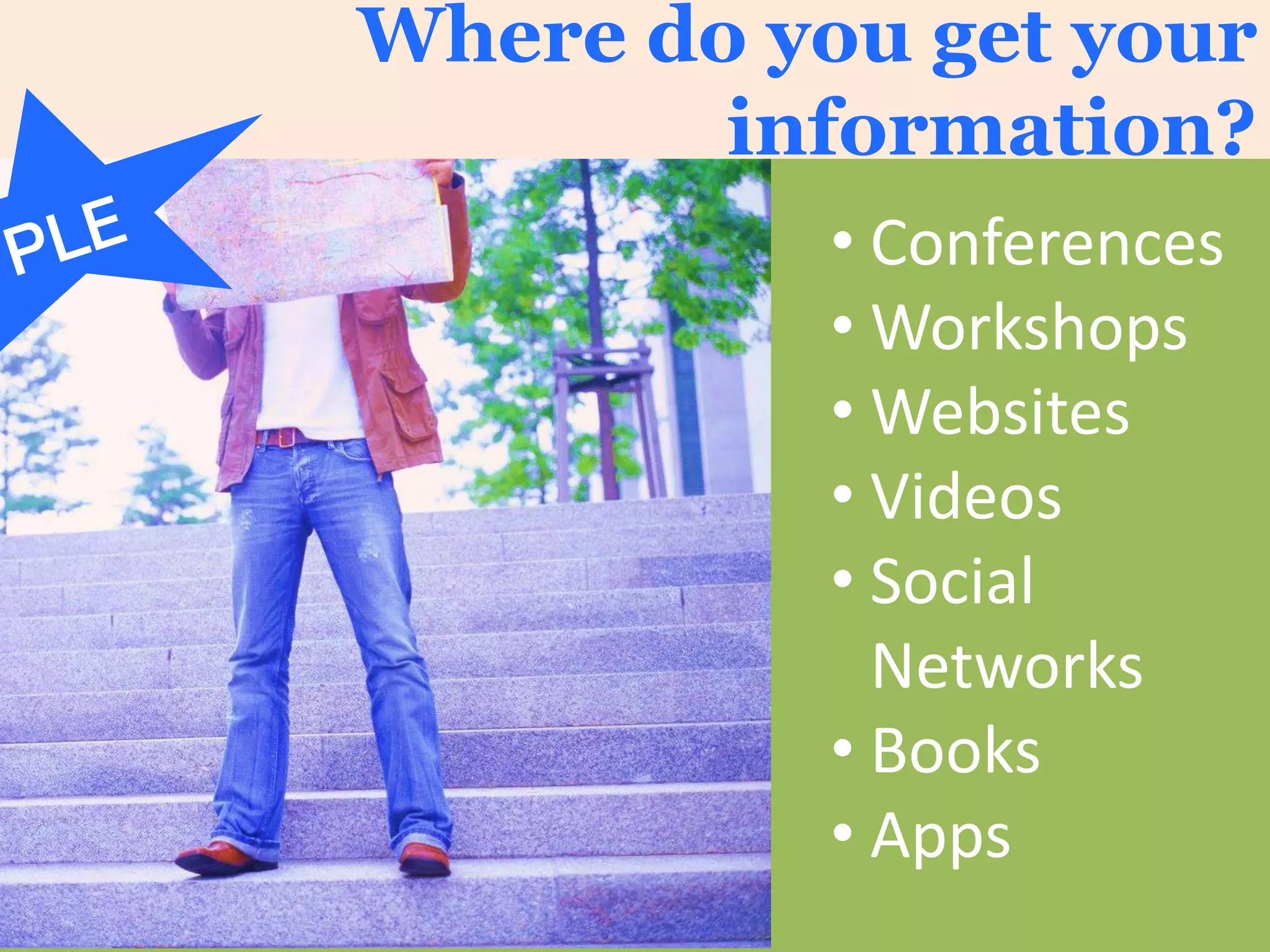 Where do you get your information?

PLE

• Conferences
• Workshops
• Websites
• Videos
• Social Networks
• Books
• Apps